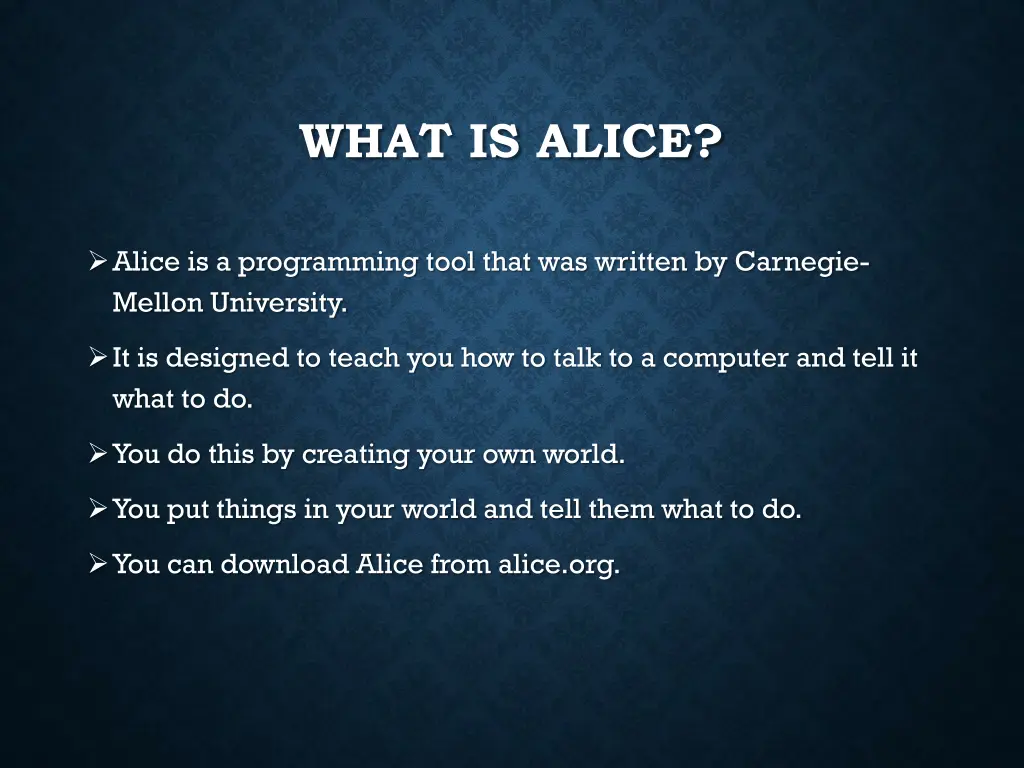 WHAT IS ALICE?

➢ Alice is a programming tool that was written by Carnegie-Mellon University.

➢ It is designed to teach you how to talk to a computer and tell it what to do.

➢ You do this by creating your own world.

➢ You put things in your world and tell them what to do.

➢ You can download Alice from alice.org.